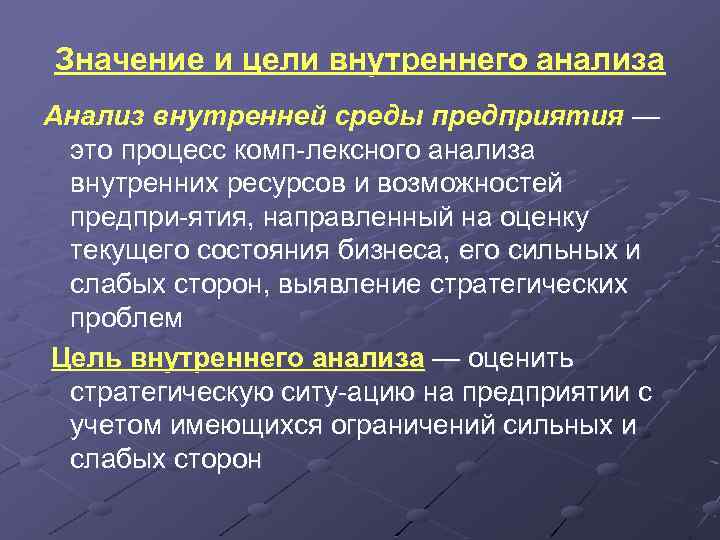 Значение и цели внутреннего анализа

Анализ внутренней среды предприятия — это процесс комп-лексного анализа внутренних ресурсов и возможностей предпри-ятия, направленный на оценку текущего состояния бизнеса, его сильных и слабых сторон, выявление стратегических проблем

Цель внутреннего анализа — оценить стратегическую ситу-ацию на предприятии с учетом имеющихся ограничений сильных и слабых сторон